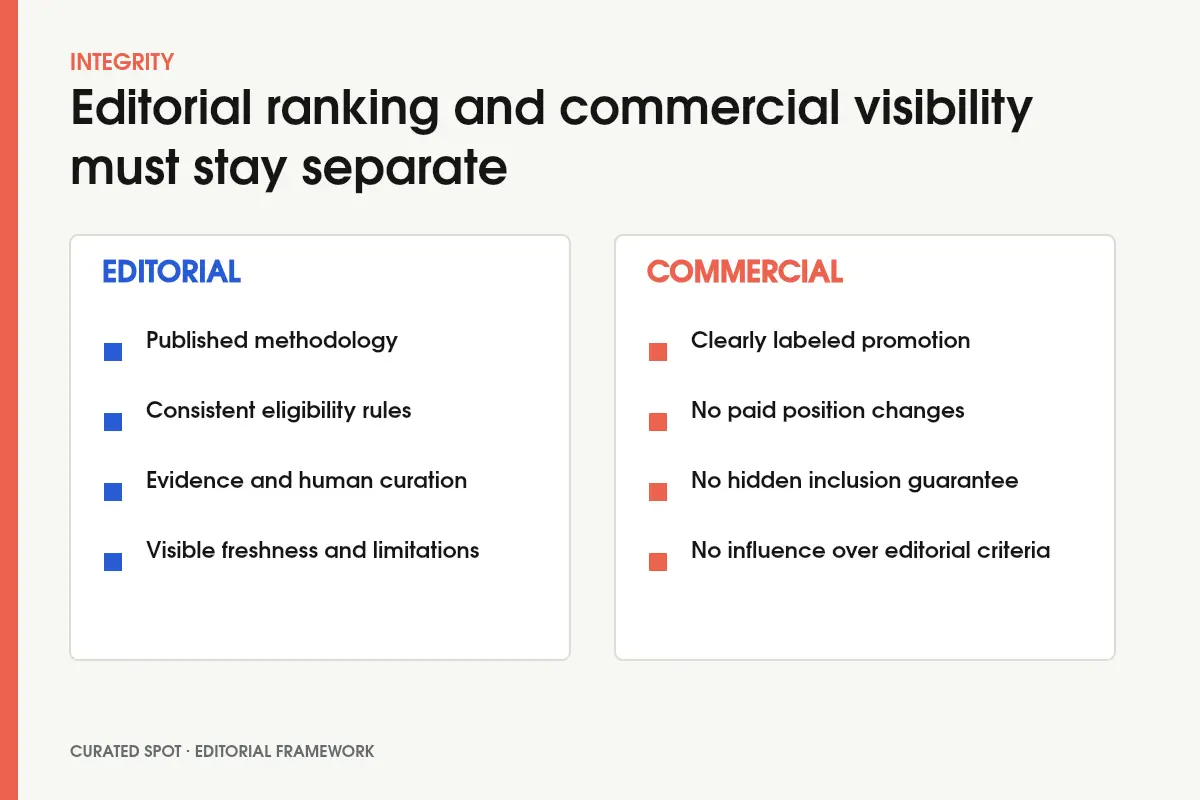 INTEGRITY

Editorial ranking and commercial visibility must stay separate

EDITORIAL

Published methodology

Consistent eligibility rules

Evidence and human curation

Visible freshness and limitations

COMMERCIAL

Clearly labeled promotion

No paid position changes

No hidden inclusion guarantee

No influence over editorial criteria

CURATED SPOT · EDITORIAL FRAMEWORK